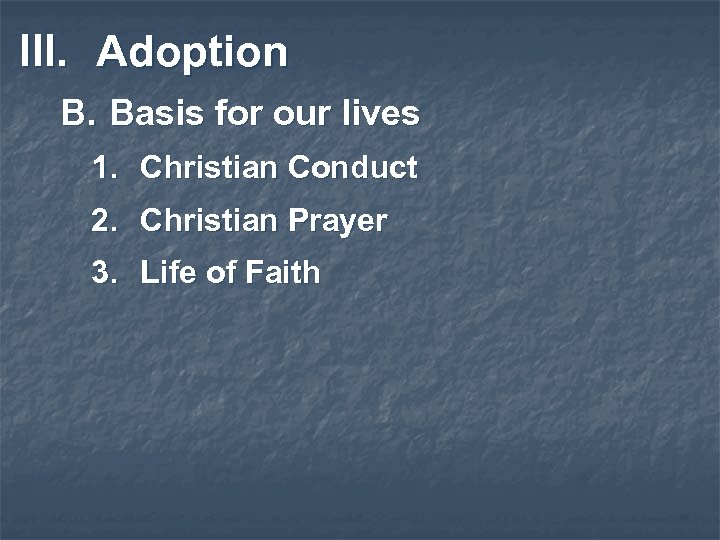 III. Adoption

B. Basis for our lives

1. Christian Conduct

2. Christian Prayer

3. Life of Faith